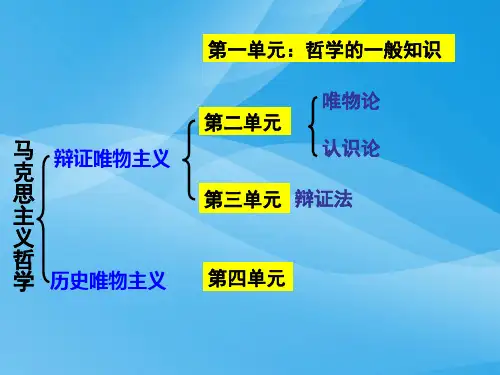 第一单元：哲学的一般知识

马克思主义哲学

辩证唯物主义

第二单元

唯物论

认识论

第三单元 辩证法

历史唯物主义

第四单元